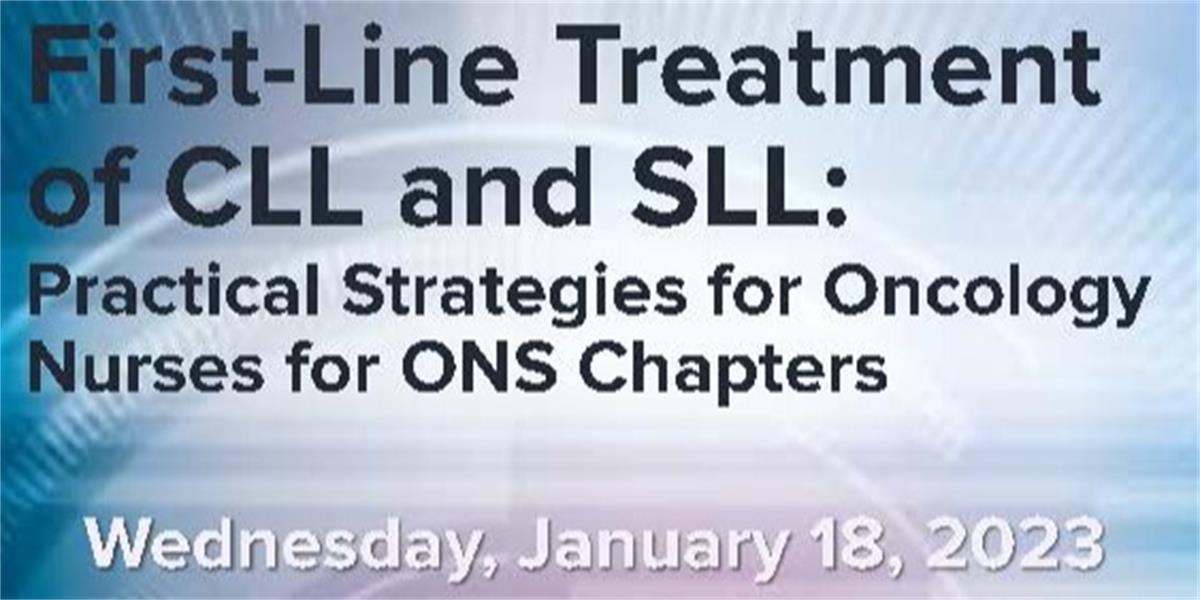 First-Line Treatment of CLL and SLL:
Practical Strategies for Oncology Nurses for ONS Chapters

Wednesday, January 18, 2023